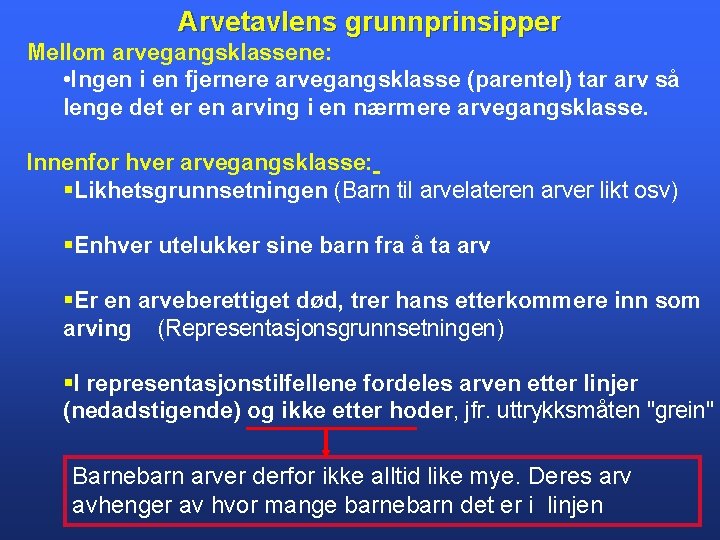 Arvetavlens grunnprinsipper

Mellom arvegangsklassene:

•Ingen i en fjernere arvegangsklasse (parentel) tar arv så lenge det er en arving i en nærmere arvegangsklasse.

Innenfor hver arvegangsklasse:

▪Likhetsgrunnsetningen (Barn til arvelateren arver likt osv)

▪Enhver utelukker sine barn fra å ta arv

▪Er en arveberettiget død, trer hans etterkommere inn som arving (Representasjonsgrunnsetningen)

▪I representasjonstilfellene fordeles arven etter linjer (nedadstigende) og ikke etter hoder, jfr. uttrykksmåten "grein"

Barnebarn arver derfor ikke alltid like mye. Deres arv avhenger av hvor mange barnebarn det er i linjen